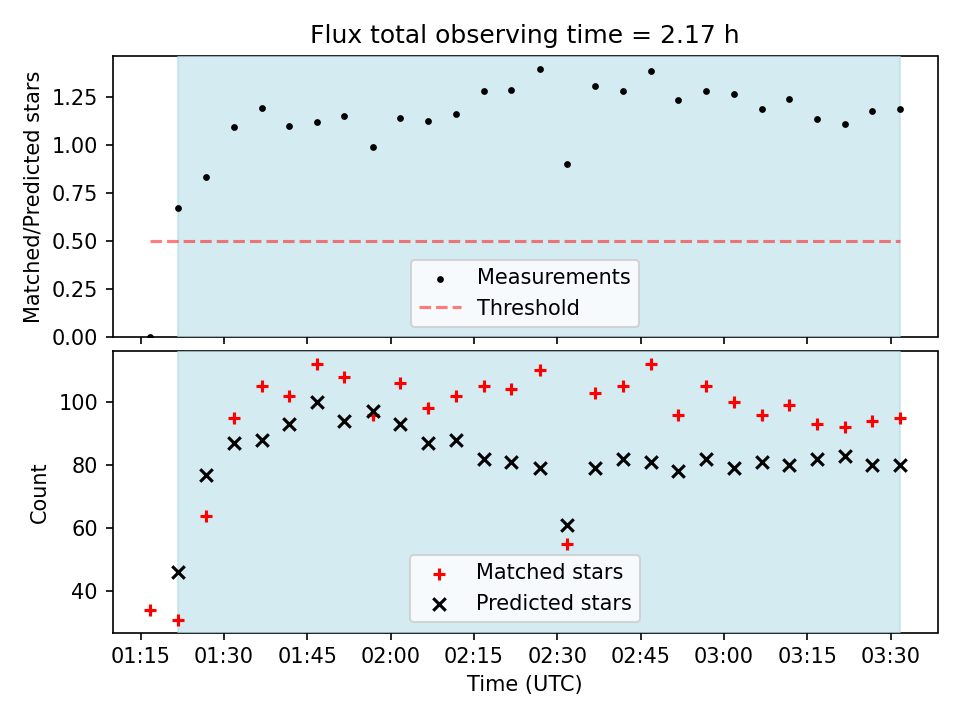 Flux total observing time = 2.17 h

Matched/Predicted stars

1.25
1.00
0.75
0.50
0.25
0.00

Measurements
Threshold

Count

100
80
60
40

Matched stars
Predicted stars

01:15 01:30 01:45 02:00 02:15 02:30 02:45 03:00 03:15 03:30

Time (UTC)